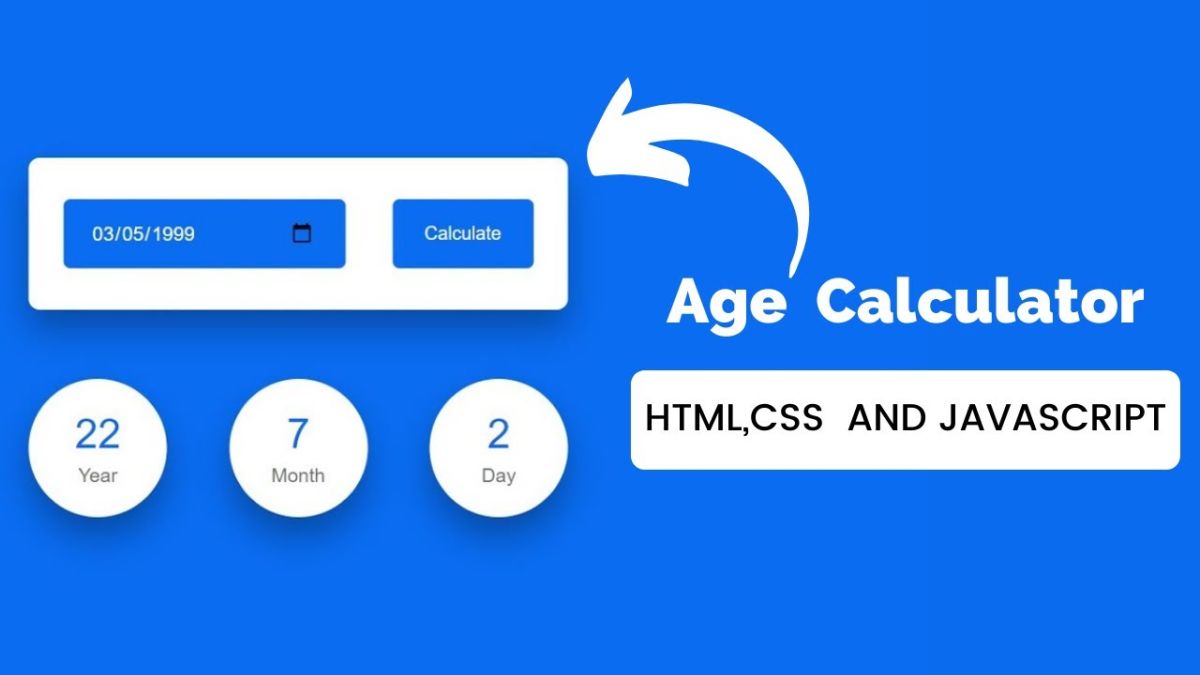 03/05/1999

Calculate

22
Year

7
Month

2
Day

Age Calculator

HTML,CSS AND JAVASCRIPT